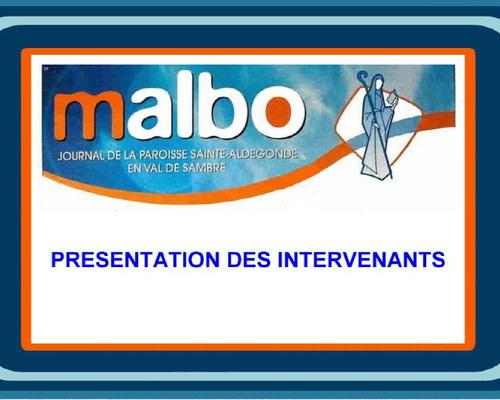 malbo

JOURNAL DE LA PAROISSE SAINTE-ALDEGONDE EN VAL DE SAMBRE

PRESENTATION DES INTERVENANTS